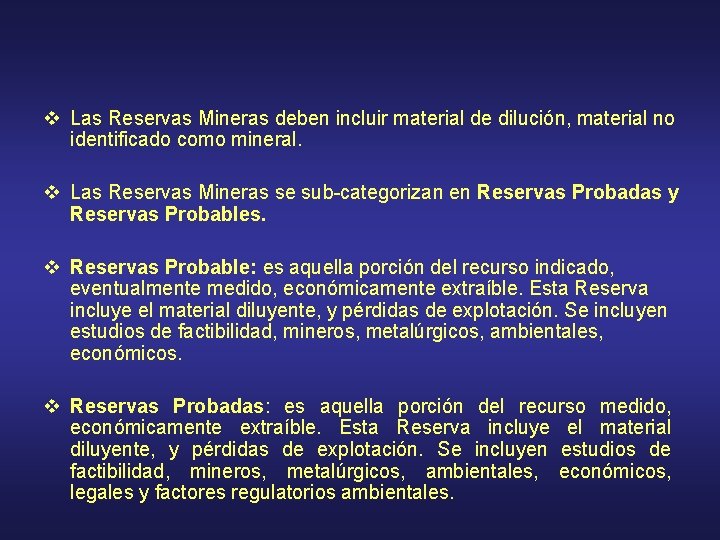 ❖ Las Reservas Mineras deben incluir material de dilución, material no identificado como mineral.

❖ Las Reservas Mineras se sub-categorizan en Reservas Probadas y Reservas Probables.

❖ Reservas Probable: es aquella porción del recurso indicado, eventualmente medido, económicamente extraíble. Esta Reserva incluye el material diluyente, y pérdidas de explotación. Se incluyen estudios de factibilidad, mineros, metalúrgicos, ambientales, económicos.

❖ Reservas Probadas: es aquella porción del recurso medido, económicamente extraíble. Esta Reserva incluye el material diluyente, y pérdidas de explotación. Se incluyen estudios de factibilidad, mineros, metalúrgicos, ambientales, económicos, legales y factores regulatorios ambientales.